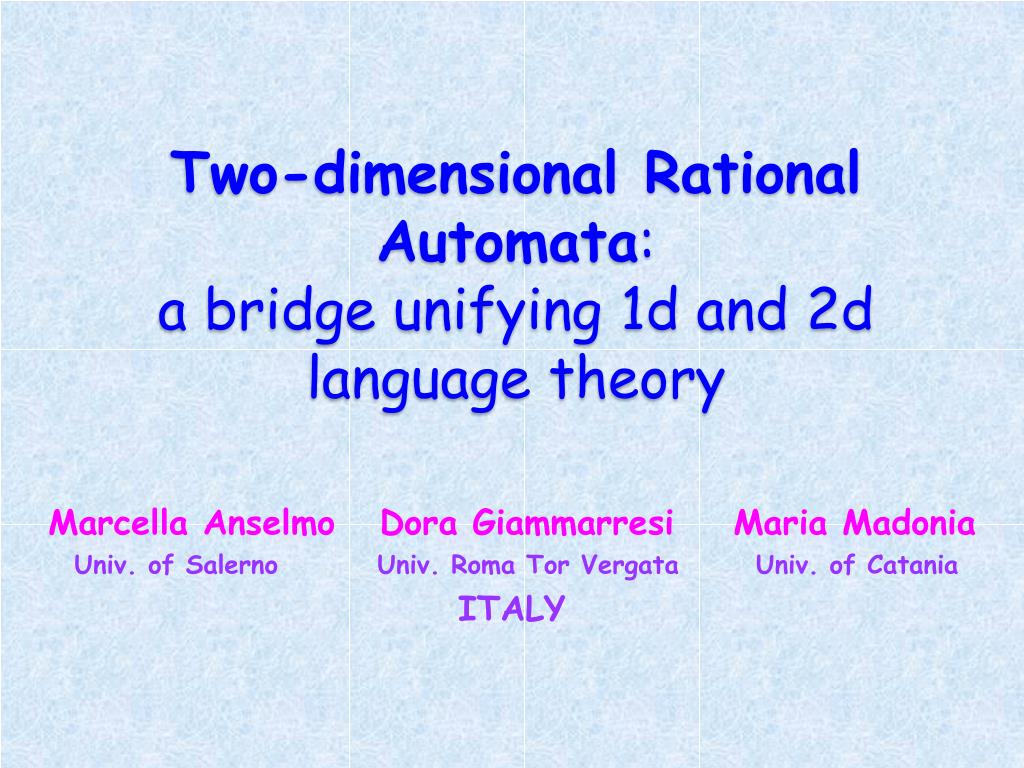 Two-dimensional Rational Automata:
a bridge unifying 1d and 2d language theory

Marcella Anselmo
Univ. of Salerno

Dora Giammarresi
Univ. Roma Tor Vergata

Maria Madonia
Univ. of Catania

ITALY